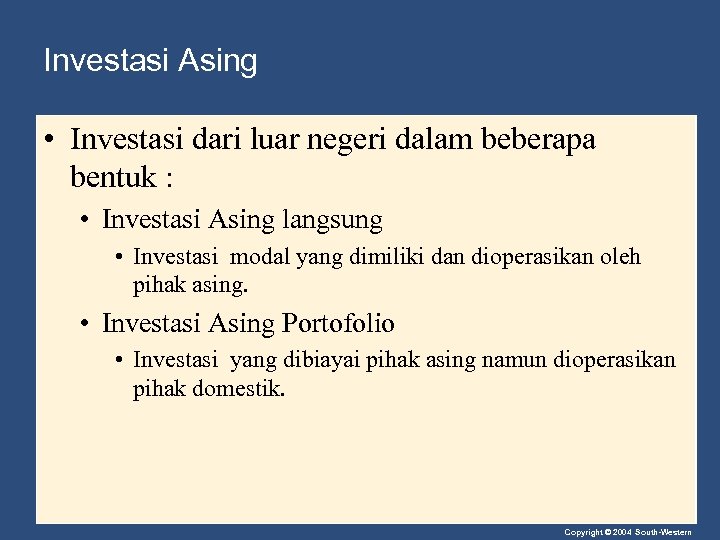 Investasi Asing

• Investasi dari luar negeri dalam beberapa bentuk :

• Investasi Asing langsung

• Investasi modal yang dimiliki dan dioperasikan oleh pihak asing.

• Investasi Asing Portofolio

• Investasi yang dibiayai pihak asing namun dioperasikan pihak domestik.

Copyright © 2004 South-Western